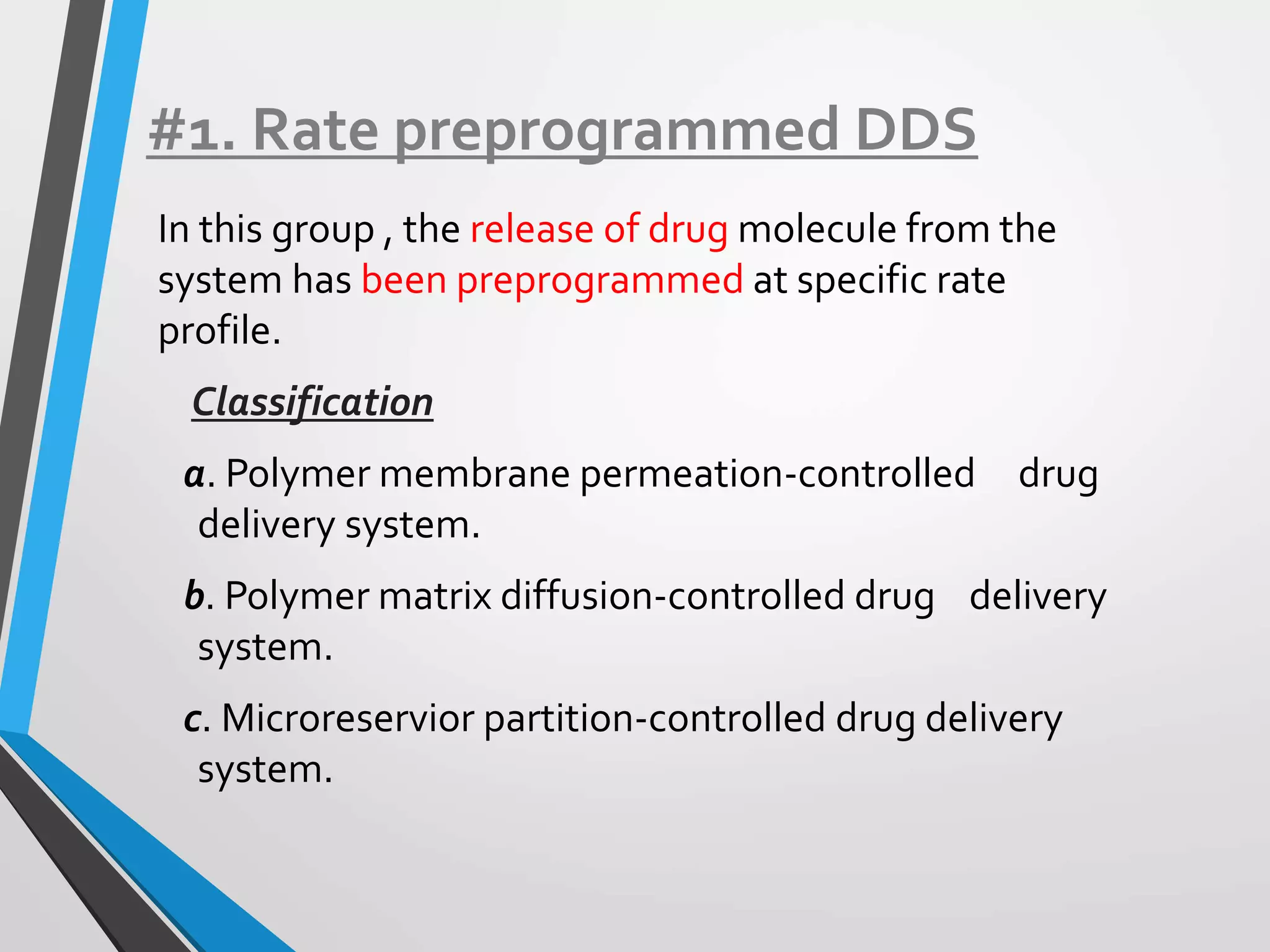 #1. Rate preprogrammed DDS

In this group , the release of drug molecule from the system has been preprogrammed at specific rate profile.

Classification

a. Polymer membrane permeation-controlled drug delivery system.

b. Polymer matrix diffusion-controlled drug delivery system.

c. Microreservior partition-controlled drug delivery system.